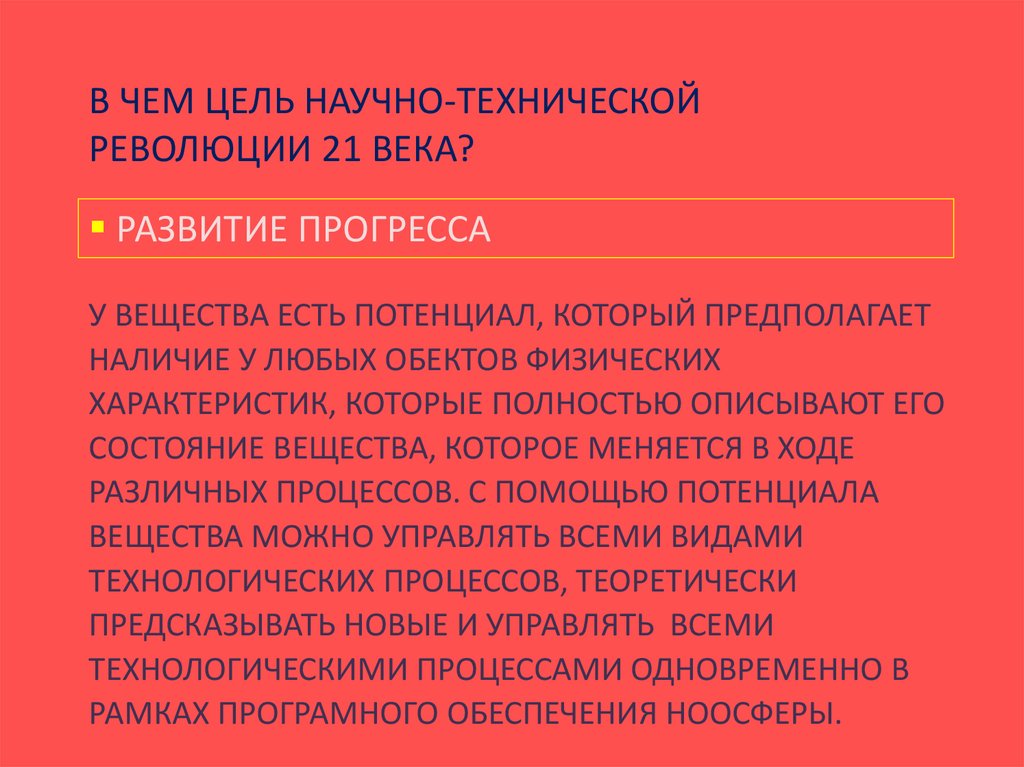 В ЧЕМ ЦЕЛЬ НАУЧНО-ТЕХНИЧЕСКОЙ РЕВОЛЮЦИИ 21 ВЕКА?

▪ РАЗВИТИЕ ПРОГРЕССА

У ВЕЩЕСТВА ЕСТЬ ПОТЕНЦИАЛ, КОТОРЫЙ ПРЕДПОЛАГАЕТ НАЛИЧИЕ У ЛЮБЫХ ОБЕКТОВ ФИЗИЧЕСКИХ ХАРАКТЕРИСТИК, КОТОРЫЕ ПОЛНОСТЬЮ ОПИСЫВАЮТ ЕГО СОСТОЯНИЕ ВЕЩЕСТВА, КОТОРОЕ МЕНЯЕТСЯ В ХОДЕ РАЗЛИЧНЫХ ПРОЦЕССОВ. С ПОМОЩЬЮ ПОТЕНЦИАЛА ВЕЩЕСТВА МОЖНО УПРАВЛЯТЬ ВСЕМИ ВИДАМИ ТЕХНОЛОГИЧЕСКИХ ПРОЦЕССОВ, ТЕОРЕТИЧЕСКИ ПРЕДСКАЗЫВАТЬ НОВЫЕ И УПРАВЛЯТЬ ВСЕМИ ТЕХНОЛОГИЧЕСКИМИ ПРОЦЕССАМИ ОДНОВРЕМЕННО В РАМКАХ ПРОГРАМНОГО ОБЕСПЕЧЕНИЯ НООСФЕРЫ.